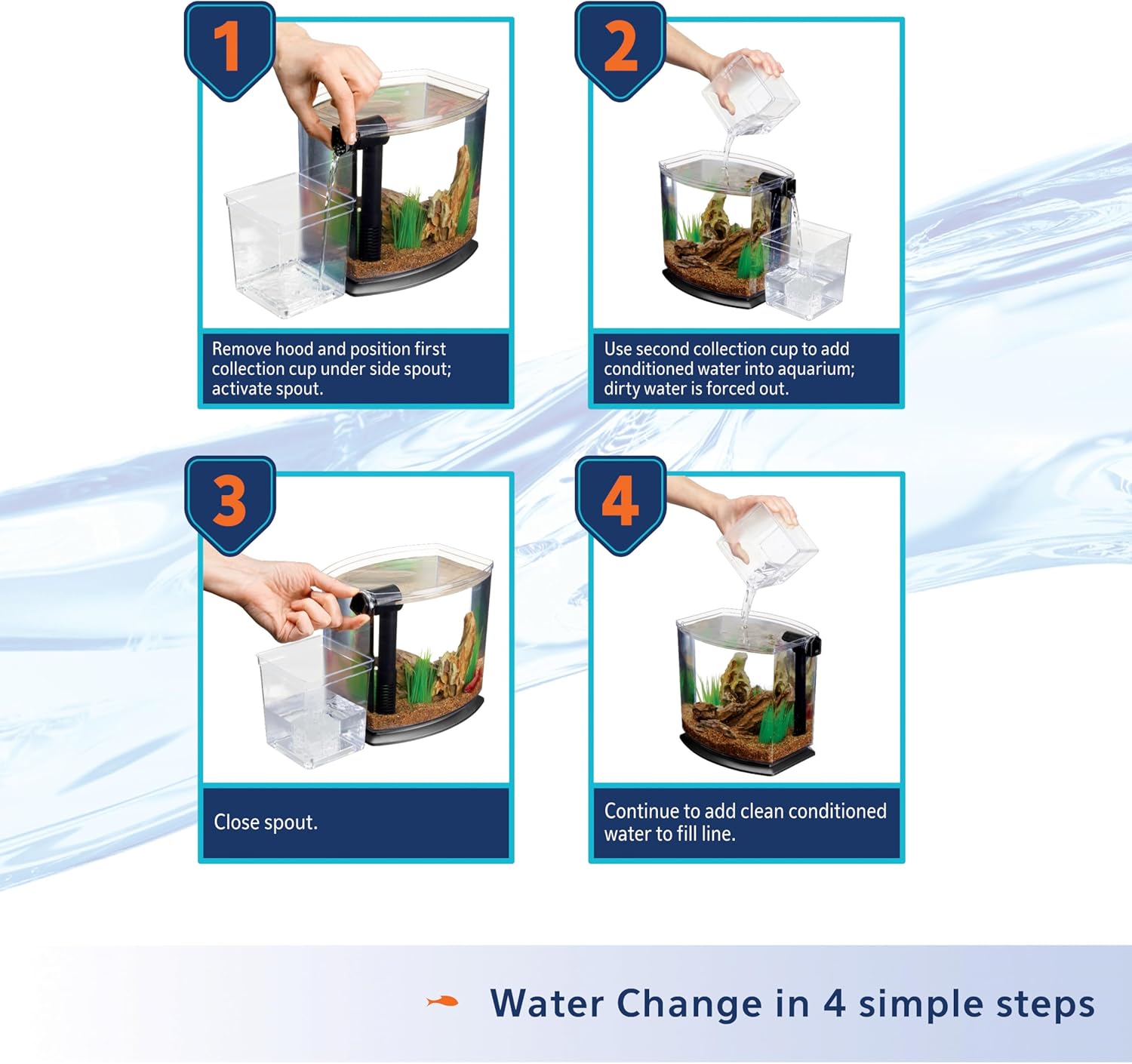 1

Remove hood and position first collection cup under side spout; activate spout.

2

Use second collection cup to add conditioned water into aquarium; dirty water is forced out.

3

Close spout.

4

Continue to add clean conditioned water to fill line.

Water Change in 4 simple steps